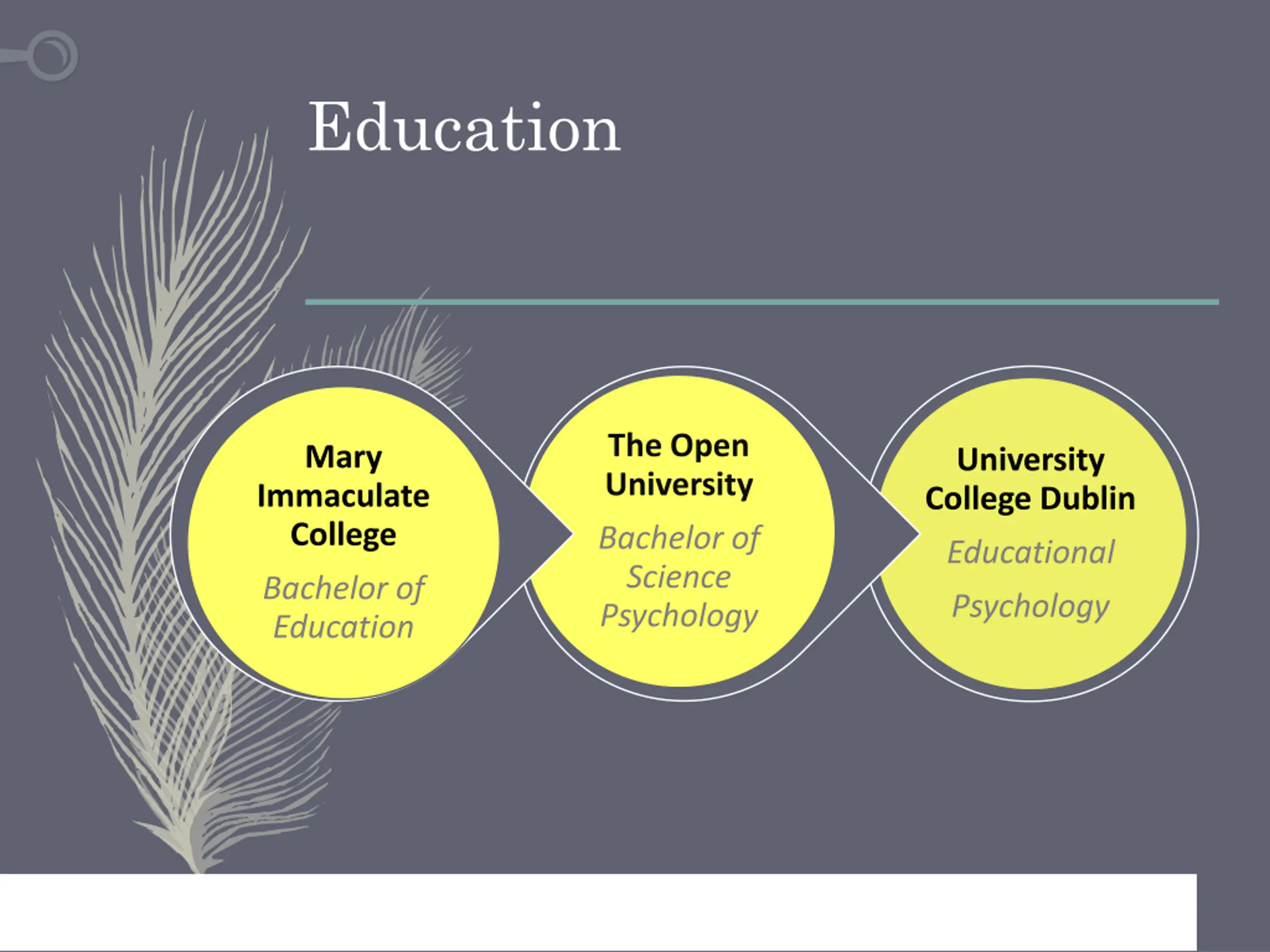 Education

Mary Immaculate College

Bachelor of Education

The Open University

Bachelor of Science Psychology

University College Dublin

Educational Psychology